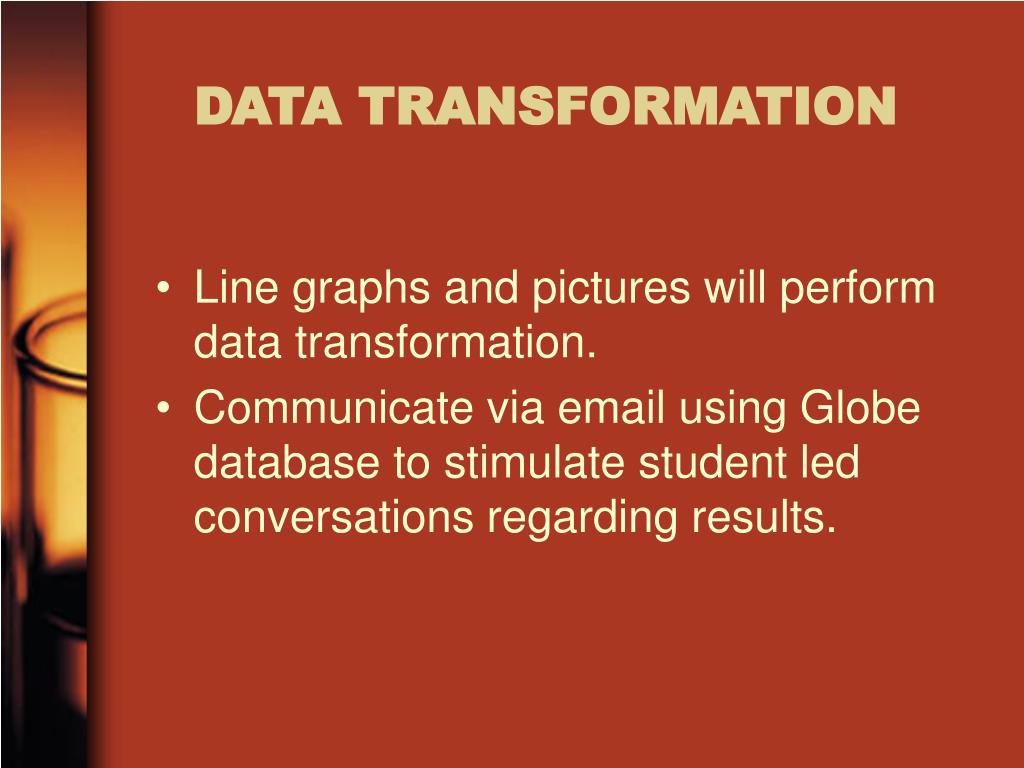 DATA TRANSFORMATION

• Line graphs and pictures will perform data transformation.
• Communicate via email using Globe database to stimulate student led conversations regarding results.